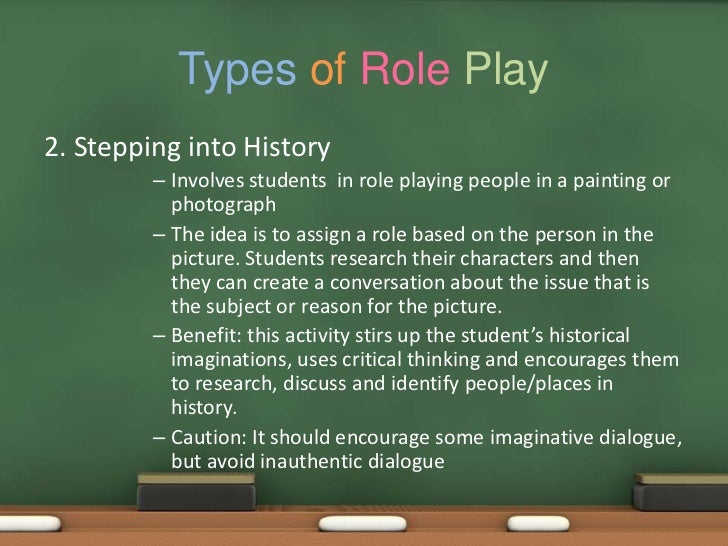 Types of Role Play

2. Stepping into History

– Involves students in role playing people in a painting or photograph

– The idea is to assign a role based on the person in the picture. Students research their characters and then they can create a conversation about the issue that is the subject or reason for the picture.

– Benefit: this activity stirs up the student's historical imaginations, uses critical thinking and encourages them to research, discuss and identify people/places in history.

– Caution: It should encourage some imaginative dialogue, but avoid inauthentic dialogue